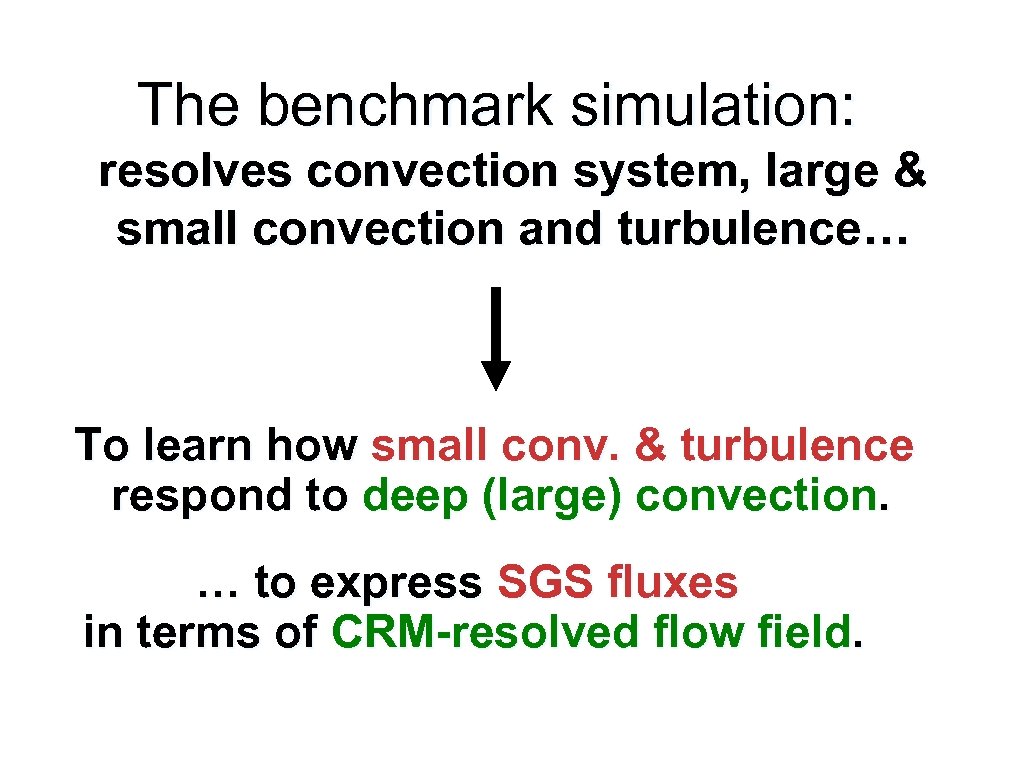 The benchmark simulation:

resolves convection system, large & small convection and turbulence…

To learn how small conv. & turbulence respond to deep (large) convection.

… to express SGS fluxes in terms of CRM-resolved flow field.